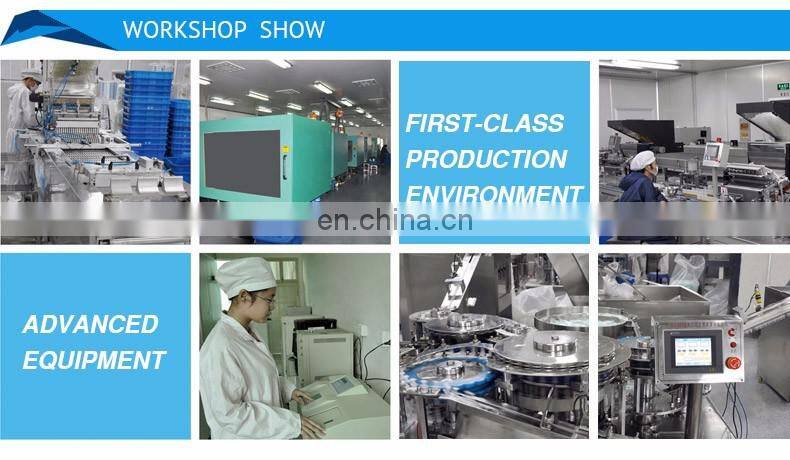 WORKSHOP SHOW

FIRST-CLASS PRODUCTION ENVIRONMENT

en.china.cn

ADVANCED EQUIPMENT